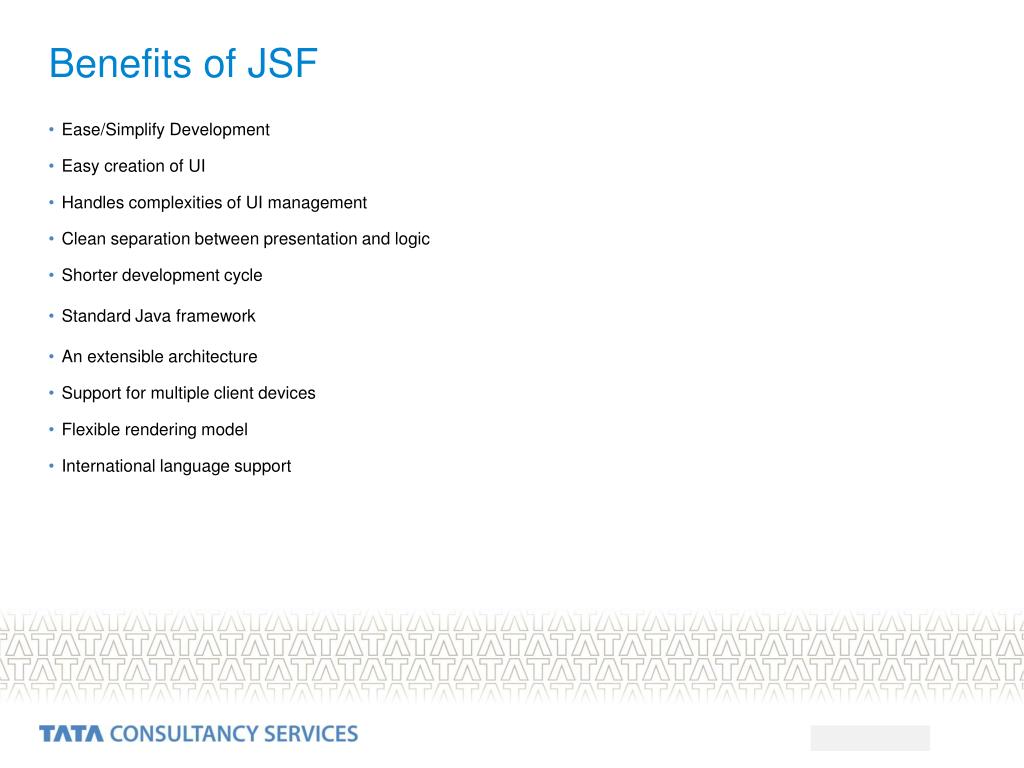 Benefits of JSF

• Ease/Simplify Development
• Easy creation of UI
• Handles complexities of UI management
• Clean separation between presentation and logic
• Shorter development cycle
• Standard Java framework
• An extensible architecture
• Support for multiple client devices
• Flexible rendering model
• International language support

TATA CONSULTANCY SERVICES